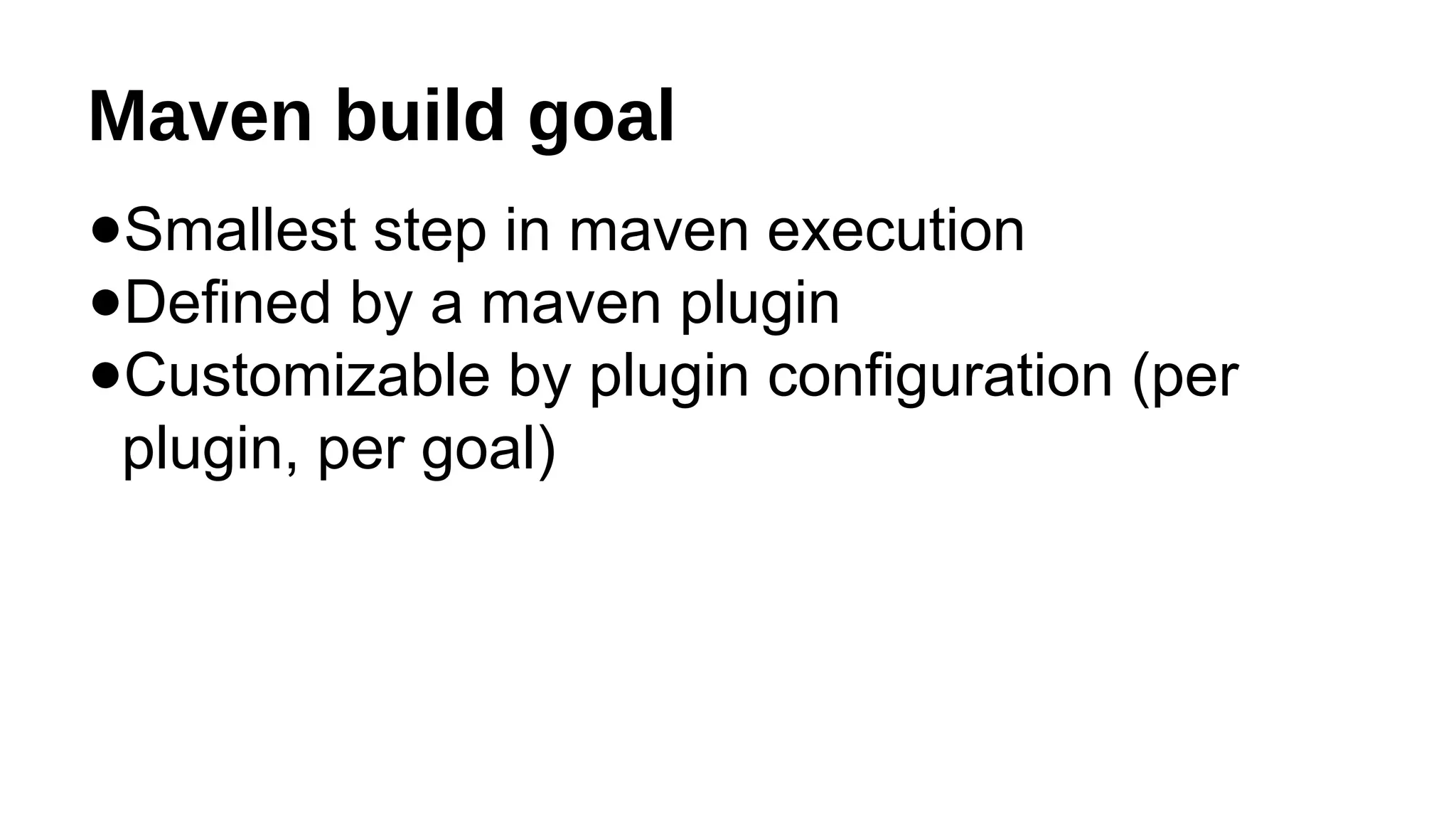 Maven build goal

●Smallest step in maven execution
●Defined by a maven plugin
●Customizable by plugin configuration (per plugin, per goal)